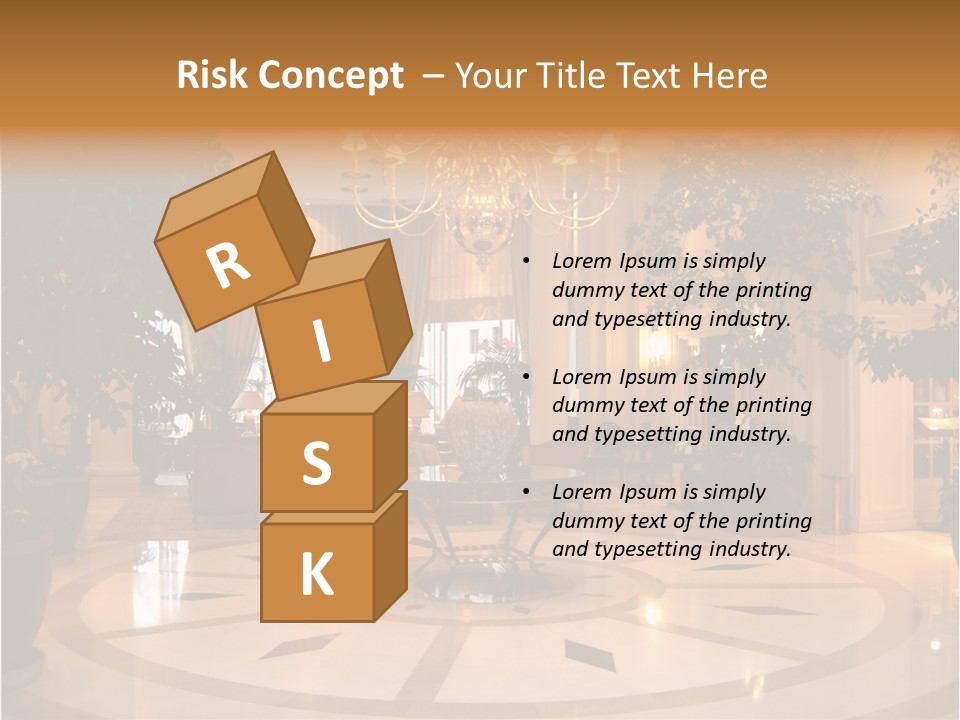 Risk Concept – Your Title Text Here

R
I
S
K

• Lorem Ipsum is simply dummy text of the printing and typesetting industry.

• Lorem Ipsum is simply dummy text of the printing and typesetting industry.

• Lorem Ipsum is simply dummy text of the printing and typesetting industry.